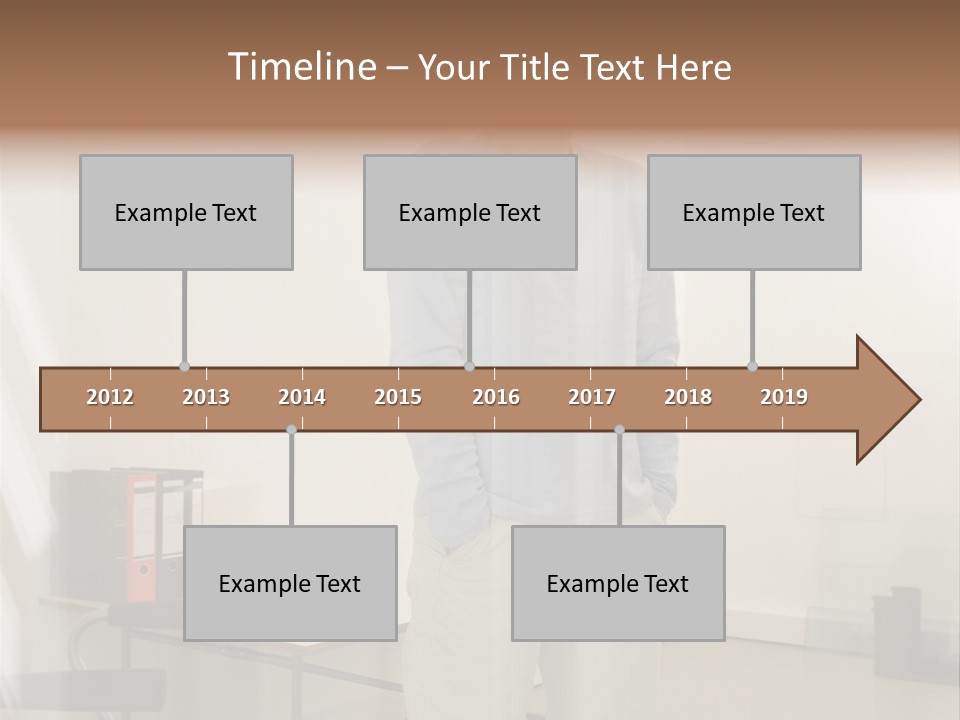 Timeline – Your Title Text Here

Example Text

Example Text

Example Text

2012 2013 2014 2015 2016 2017 2018 2019

Example Text

Example Text